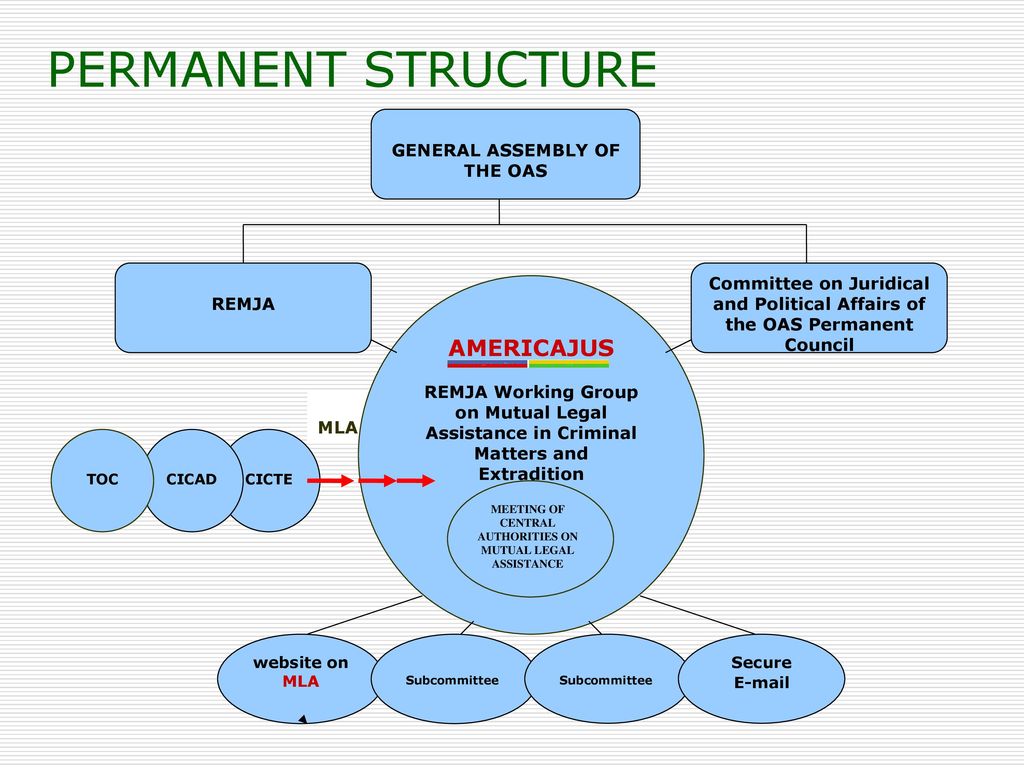 PERMANENT STRUCTURE

GENERAL ASSEMBLY OF THE OAS

REMJA

Committee on Juridical and Political Affairs of the OAS Permanent Council

AMERICAJUS

REMJA Working Group on Mutual Legal Assistance in Criminal Matters and Extradition

MLA

TOC

CICAD

CICTE

MEETING OF CENTRAL AUTHORITIES ON MUTUAL LEGAL ASSISTANCE

website on MLA

Subcommittee

Subcommittee

Secure E-mail